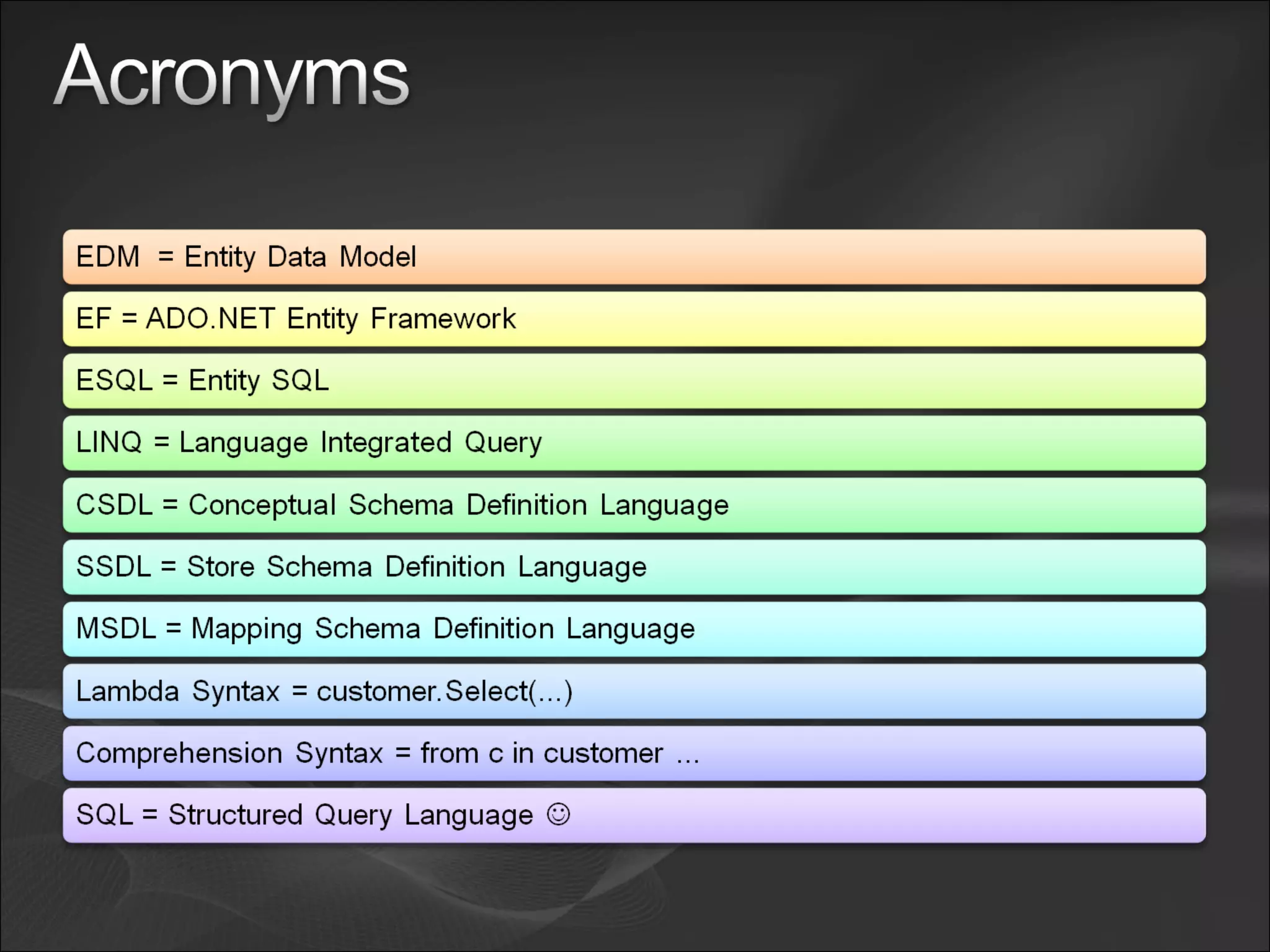 Acronyms

EDM = Entity Data Model

EF = ADO.NET Entity Framework

ESQL = Entity SQL

LINQ = Language Integrated Query

CSDL = Conceptual Schema Definition Language

SSDL = Store Schema Definition Language

MSDL = Mapping Schema Definition Language

Lambda Syntax = customer.Select(…)

Comprehension Syntax = from c in customer …

SQL = Structured Query Language ☺